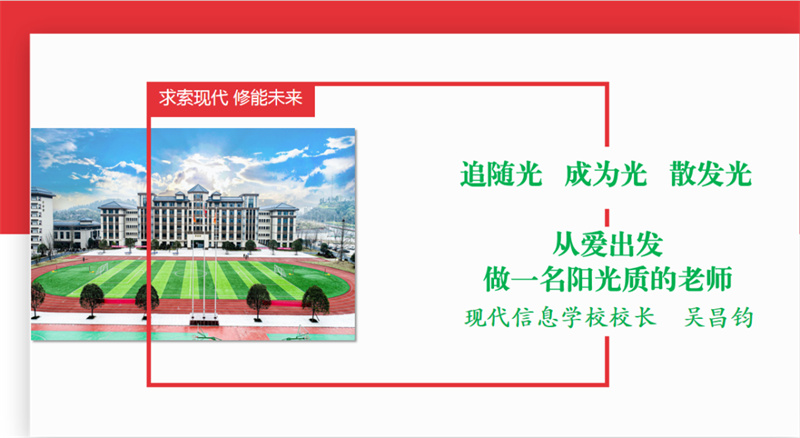 求索现代 修能未来

追随光 成为光 散发光

从爱出发
做一名阳光质的老师
现代信息学校校长 吴昌钧